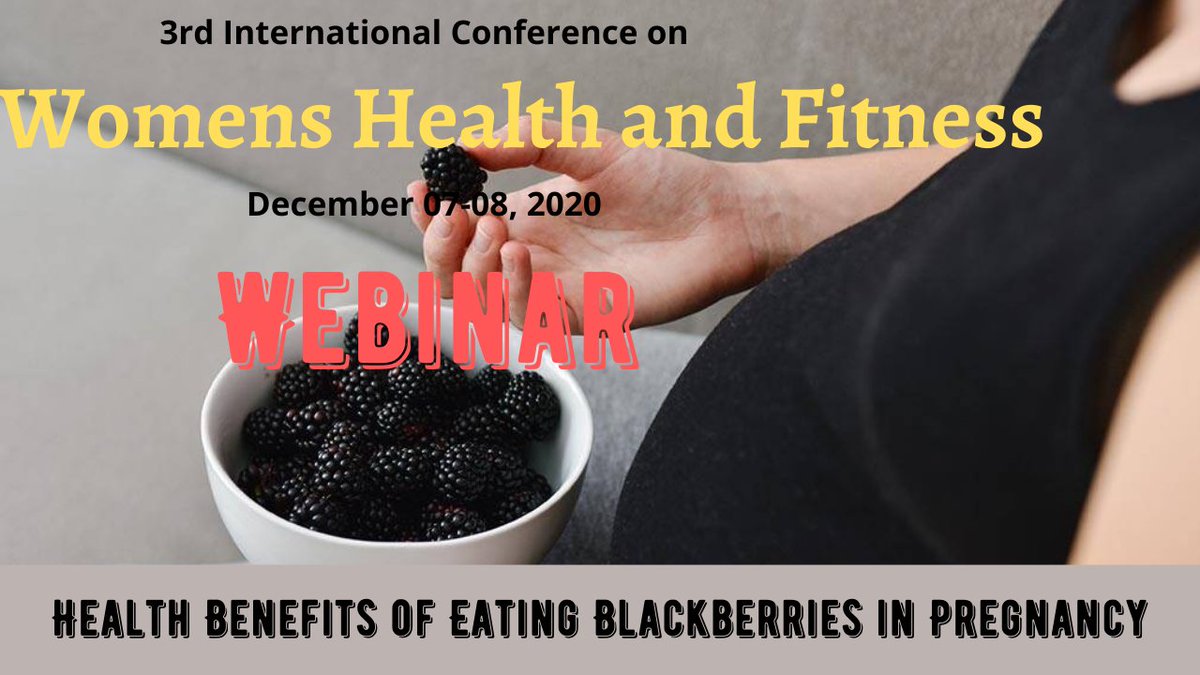 3rd International Conference on

Womens Health and Fitness

December 07-08, 2020

WEBINAR

HEALTH BENEFITS OF EATING BLACKBERRIES IN PREGNANCY